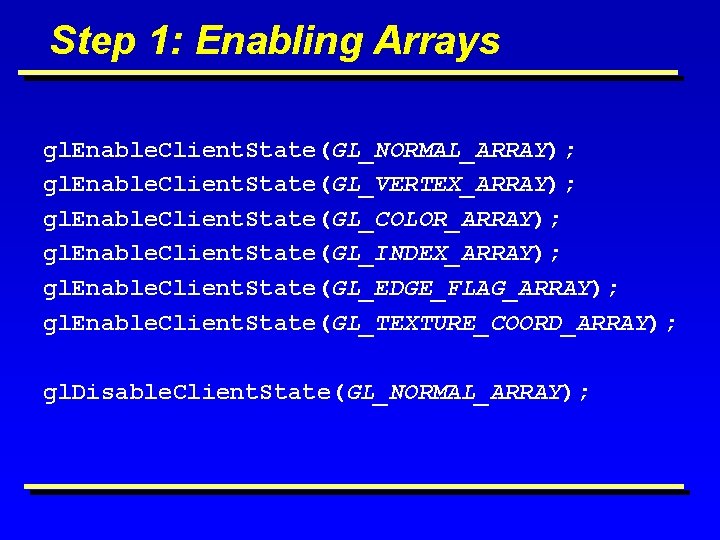 Step 1: Enabling Arrays

glEnableClientState(GL_NORMAL_ARRAY);
glEnableClientState(GL_VERTEX_ARRAY);
glEnableClientState(GL_COLOR_ARRAY);
glEnableClientState(GL_INDEX_ARRAY);
glEnableClientState(GL_EDGE_FLAG_ARRAY);
glEnableClientState(GL_TEXTURE_COORD_ARRAY);

glDisableClientState(GL_NORMAL_ARRAY);